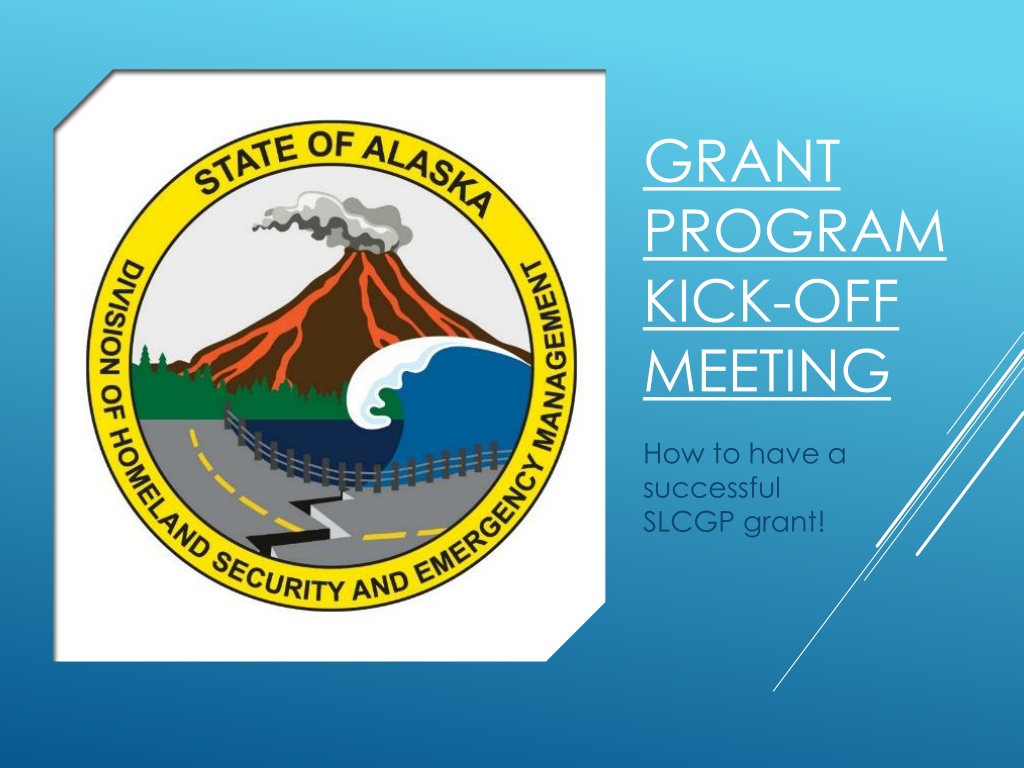 STATE OF ALASKA
DIVISION OF HOMELAND SECURITY AND EMERGENCY MANAGEMENT

GRANT PROGRAM KICK-OFF MEETING

How to have a successful SLCGP grant!